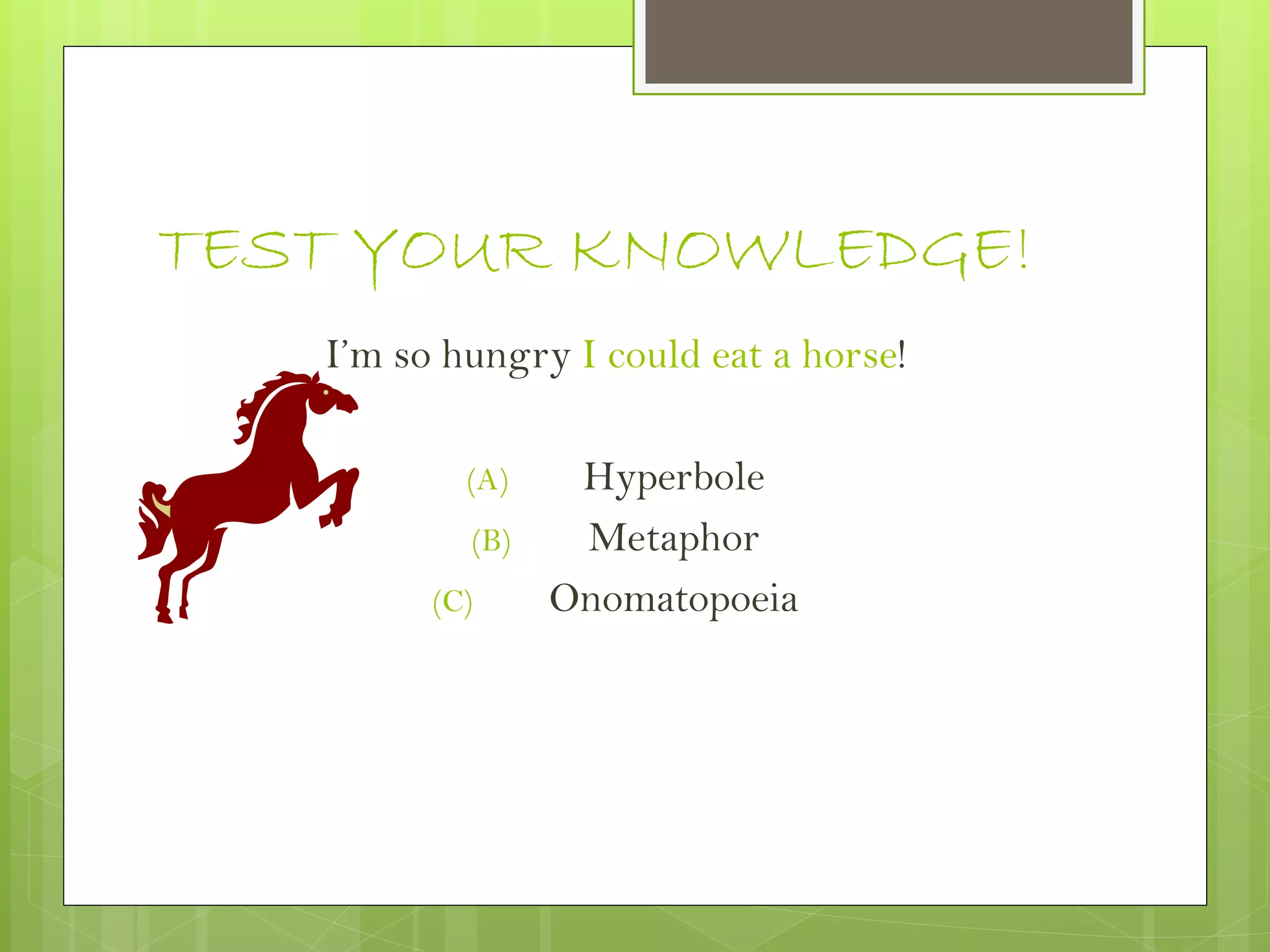 TEST YOUR KNOWLEDGE!

I’m so hungry I could eat a horse!

(A) Hyperbole

(B) Metaphor

(C) Onomatopoeia